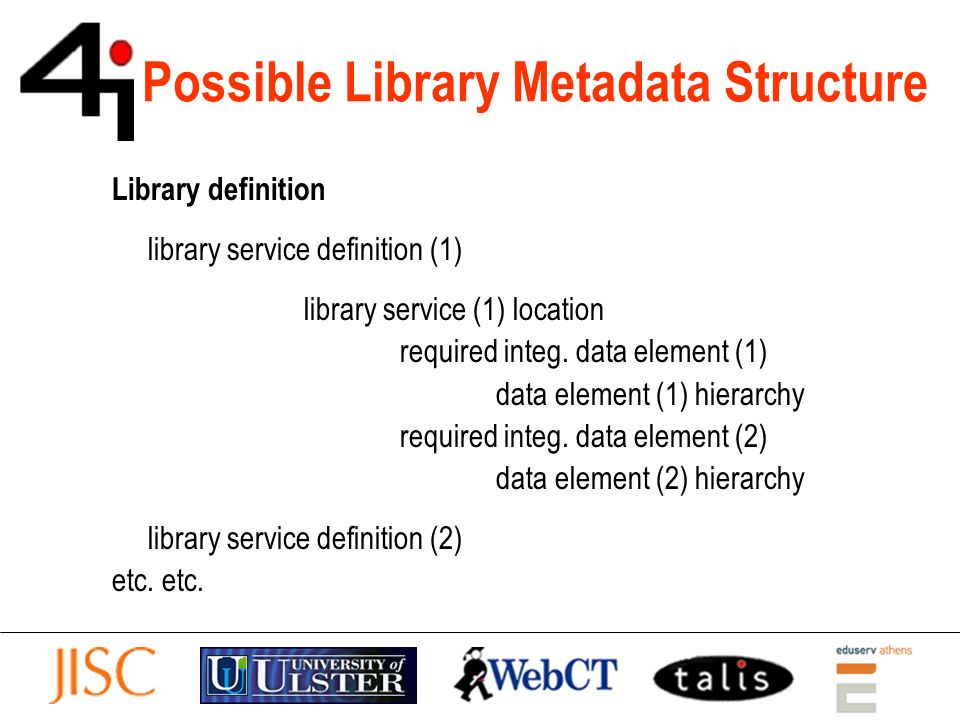 4i Possible Library Metadata Structure

Library definition

library service definition (1)

library service (1) location

required integ. data element (1)

data element (1) hierarchy

required integ. data element (2)

data element (2) hierarchy

library service definition (2)

etc. etc.

JISC UNIVERSITY of ULSTER WebCT talis eduserv athens